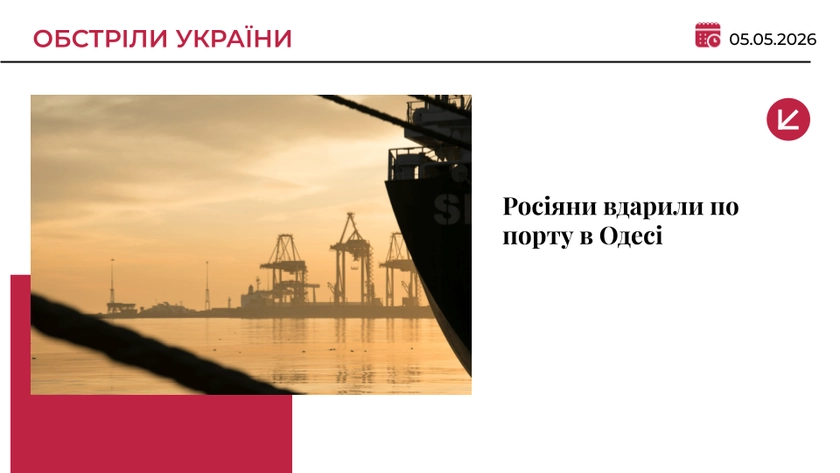 ОБСТРІЛИ УКРАЇНИ

05.05.2026

Росіяни вдарили по порту в Одесі